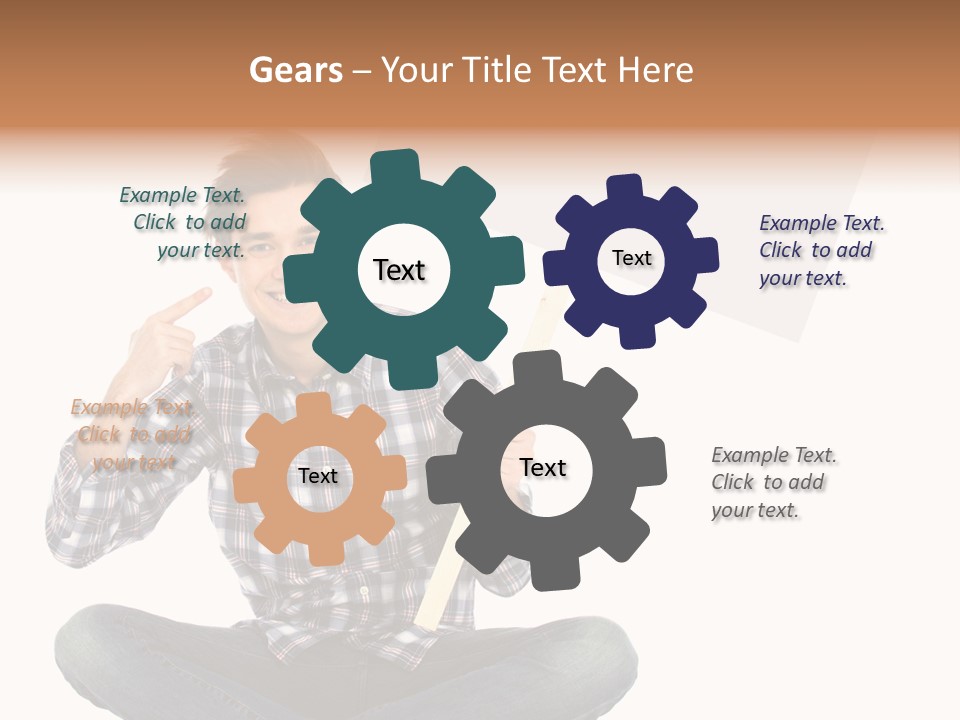 Gears – Your Title Text Here

Example Text. Click to add your text.

Text

Text

Example Text. Click to add your text.

Example Text. Click to add your text.

Text

Text

Example Text. Click to add your text.